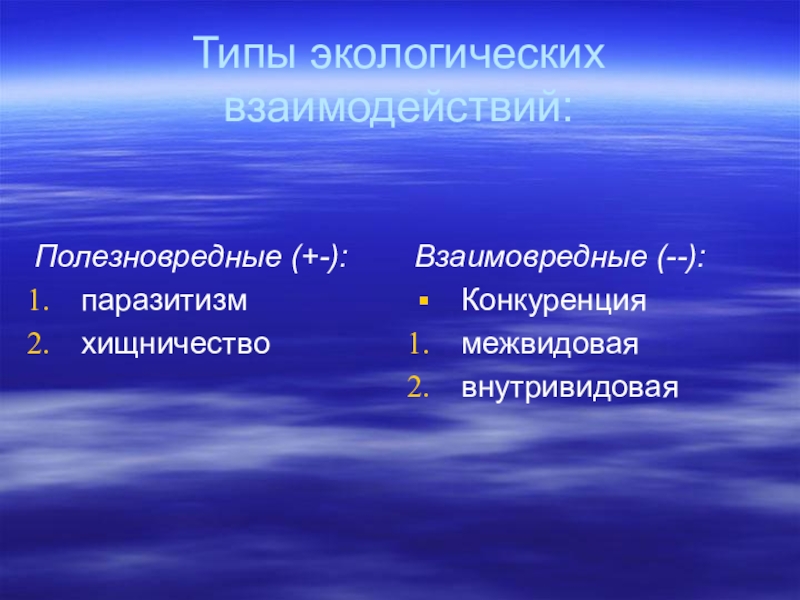 Типы экологических взаимодействий:

Полезновредные (+-):
1. паразитизм
2. хищничество

Взаимовредные (--):
▪ Конкуренция
1. межвидовая
2. внутривидовая